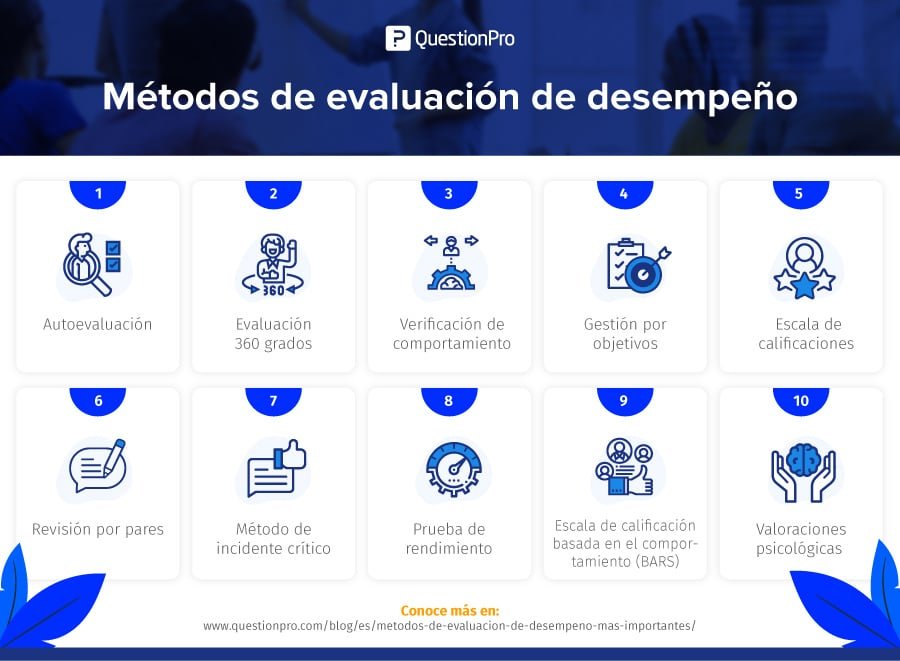 QuestionPro

Métodos de evaluación de desempeño

1
Autoevaluación

2
360
Evaluación 360 grados

3
Verificación de comportamiento

4
Gestión por objetivos

5
Escala de calificaciones

6
Revisión por pares

7
Método de incidente crítico

8
Prueba de rendimiento

9
Escala de calificación basada en el comportamiento (BARS)

10
Valoraciones psicológicas

Conoce más en:
www.questionpro.com/blog/es/metodos-de-evaluacion-de-desempeno-mas-importantes/